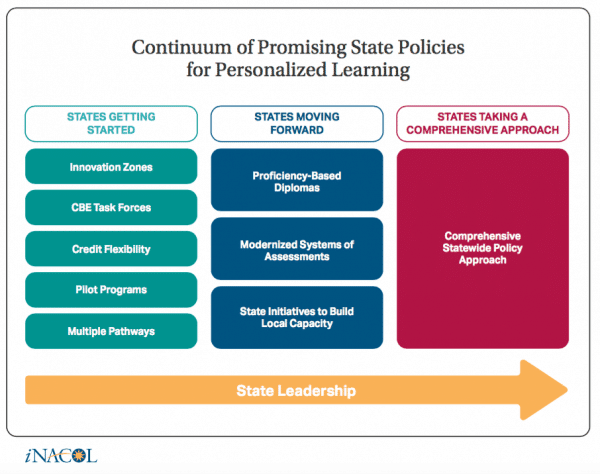 Continuum of Promising State Policies for Personalized Learning

STATES GETTING STARTED

Innovation Zones

CBE Task Forces

Credit Flexibility

Pilot Programs

Multiple Pathways

STATES MOVING FORWARD

Proficiency-Based Diplomas

Modernized Systems of Assessments

State Initiatives to Build Local Capacity

STATES TAKING A COMPREHENSIVE APPROACH

Comprehensive Statewide Policy Approach

State Leadership

iNACOL